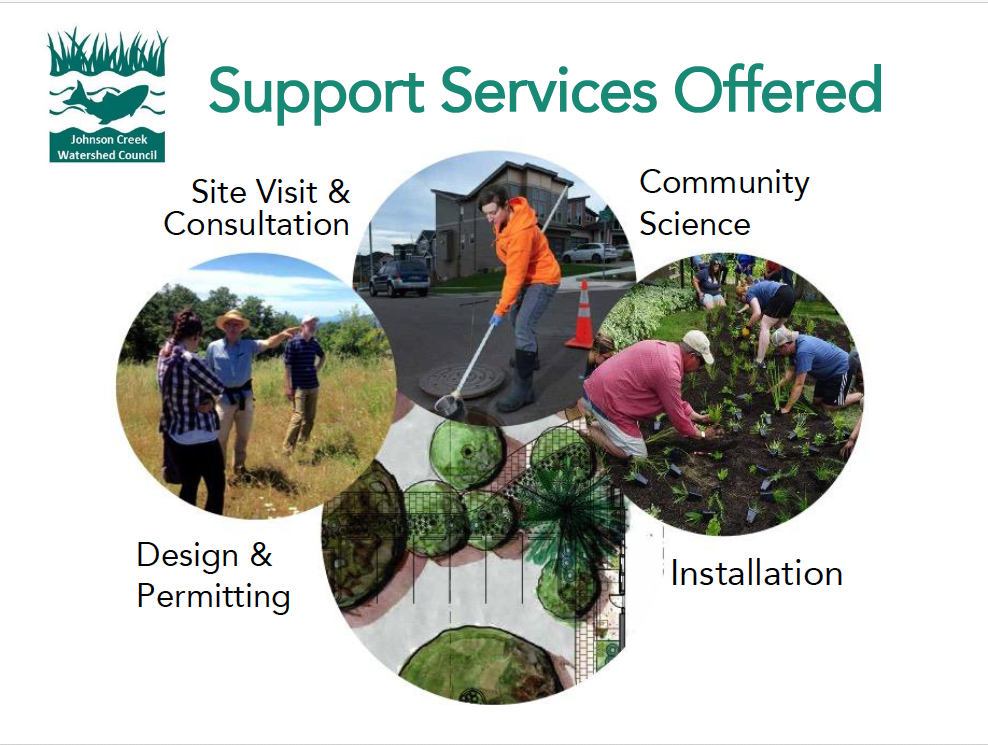 Johnson Creek Watershed Council

Support Services Offered

Site Visit & Consultation

Community Science

Design & Permitting

Installation